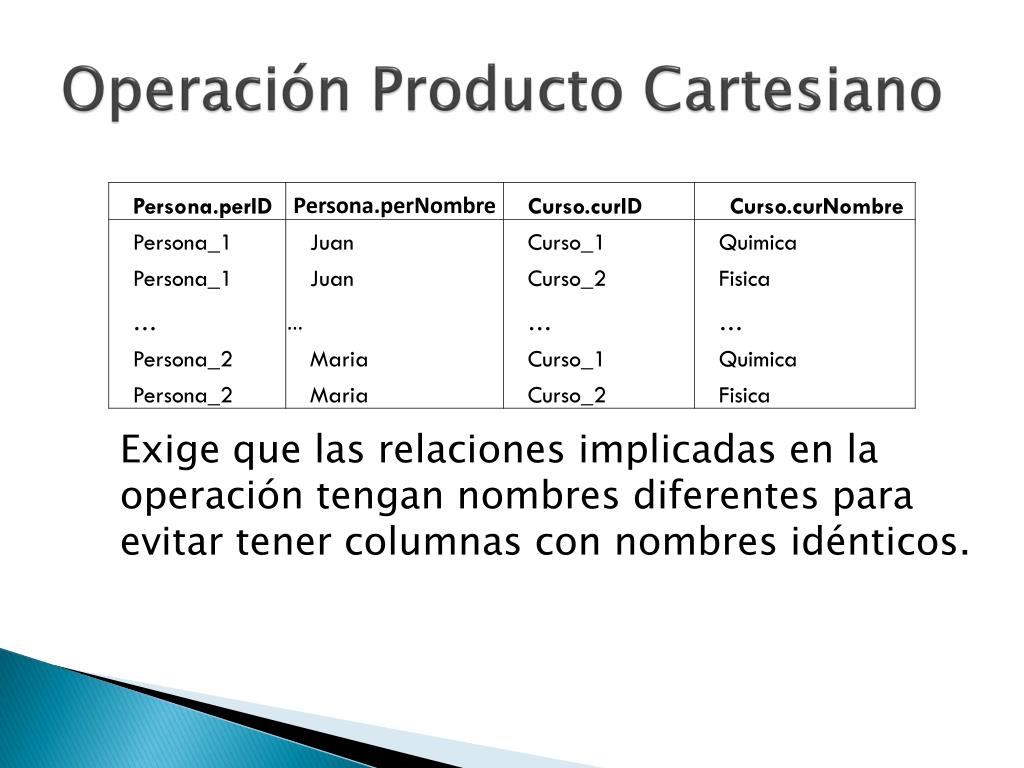 Operación Producto Cartesiano

| Persona.perID | Persona.perNombre | Curso.curID | Curso.curNombre |
|---|---|---|---|
| Persona_1 | Juan | Curso_1 | Quimica |
| Persona_1 | Juan | Curso_2 | Fisica |
| … | … | … | … |
| Persona_2 | Maria | Curso_1 | Quimica |
| Persona_2 | Maria | Curso_2 | Fisica |

Exige que las relaciones implicadas en la operación tengan nombres diferentes para evitar tener columnas con nombres idénticos.